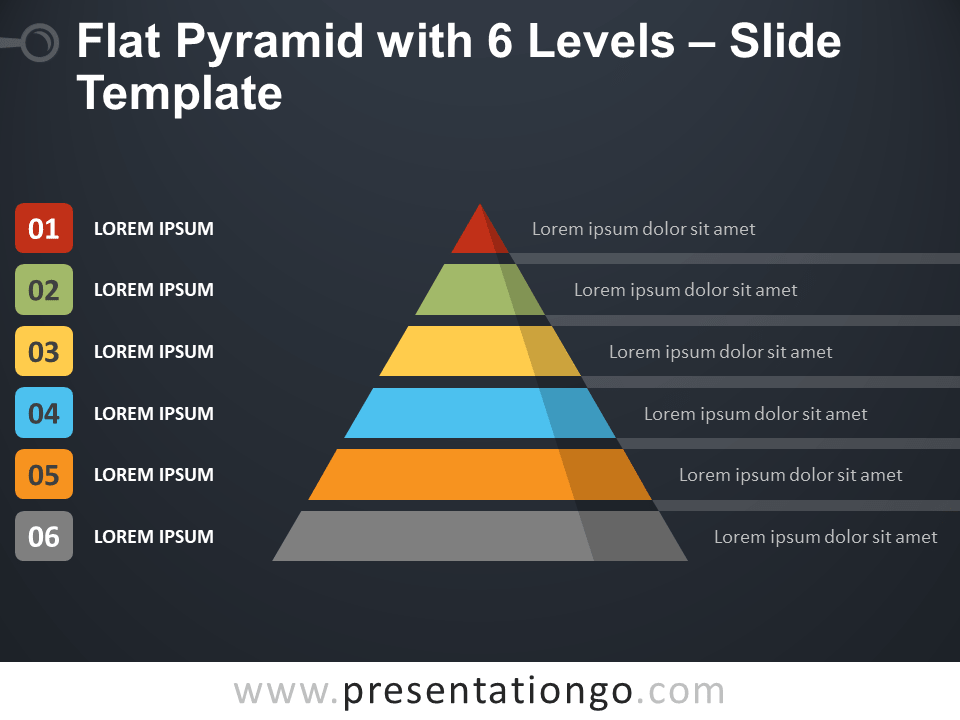 Flat Pyramid with 6 Levels – Slide Template

01 LOREM IPSUM
02 LOREM IPSUM
03 LOREM IPSUM
04 LOREM IPSUM
05 LOREM IPSUM
06 LOREM IPSUM

Lorem ipsum dolor sit amet
Lorem ipsum dolor sit amet
Lorem ipsum dolor sit amet
Lorem ipsum dolor sit amet
Lorem ipsum dolor sit amet
Lorem ipsum dolor sit amet

www.presentationgo.com